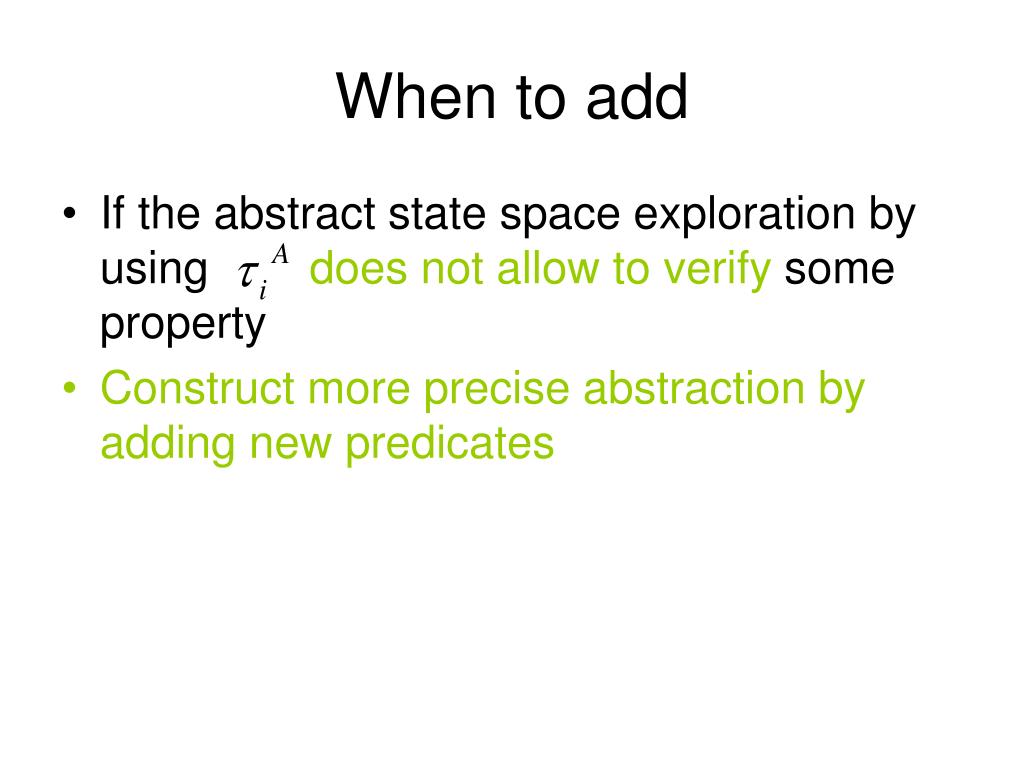 When to add

• If the abstract state space exploration by using $\tau_i^A$ does not allow to verify some property
• Construct more precise abstraction by adding new predicates